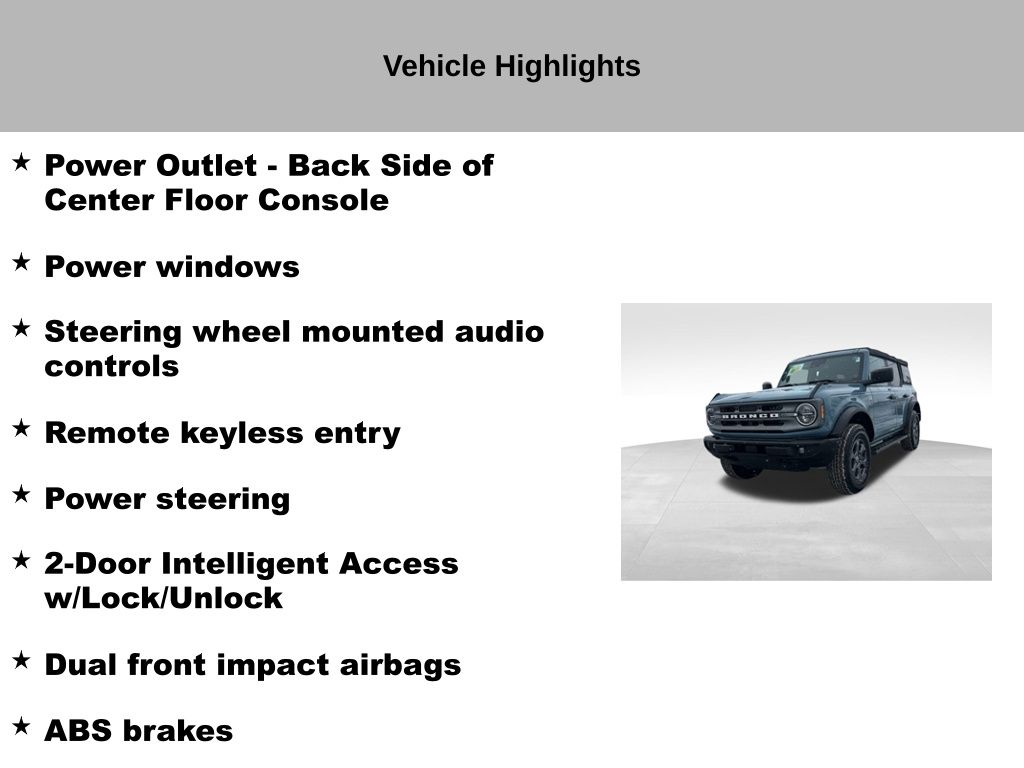 Vehicle Highlights

★ Power Outlet - Back Side of Center Floor Console

★ Power windows

★ Steering wheel mounted audio controls

★ Remote keyless entry

★ Power steering

★ 2-Door Intelligent Access w/Lock/Unlock

★ Dual front impact airbags

★ ABS brakes

BRONCO